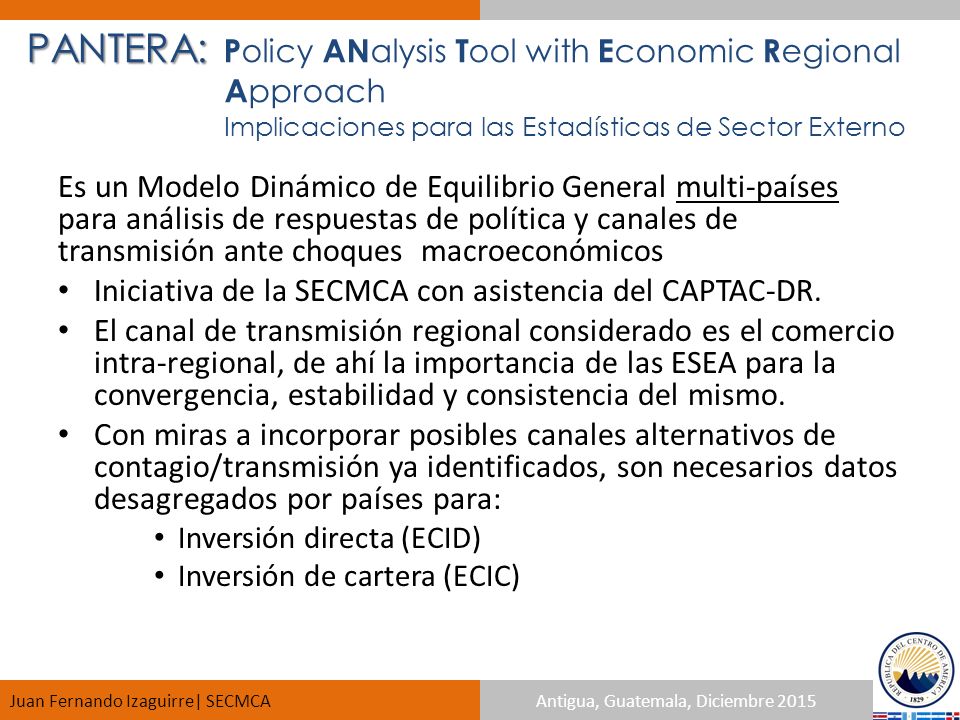 PANTERA: Policy ANalysis Tool with Economic Regional Approach
Implicaciones para las Estadísticas de Sector Externo

Es un Modelo Dinámico de Equilibrio General multi-países para análisis de respuestas de política y canales de transmisión ante choques macroeconómicos

• Iniciativa de la SECMCA con asistencia del CAPTAC-DR.
• El canal de transmisión regional considerado es el comercio intra-regional, de ahí la importancia de las ESEA para la convergencia, estabilidad y consistencia del mismo.
• Con miras a incorporar posibles canales alternativos de contagio/transmisión ya identificados, son necesarios datos desagregados por países para:
  • Inversión directa (ECID)
  • Inversión de cartera (ECIC)

Juan Fernando Izaguirre| SECMCA
Antigua, Guatemala, Diciembre 2015
REPUBLICA DEL CENTRO DE AMERICA 1829